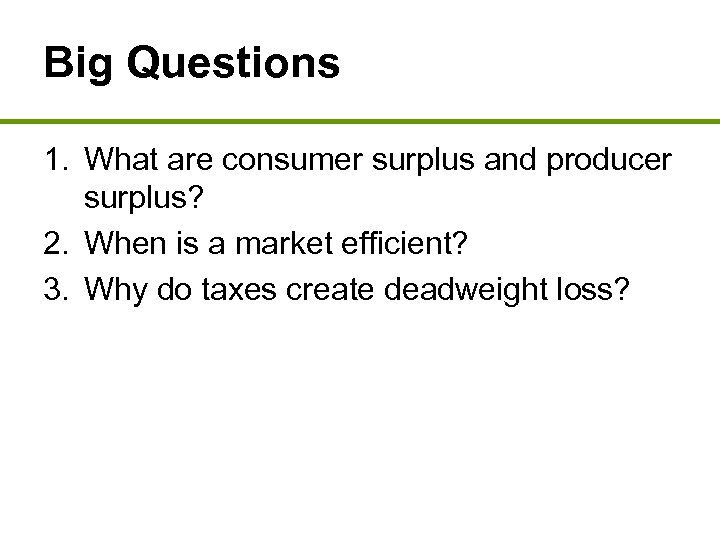 Big Questions

1. What are consumer surplus and producer surplus?
2. When is a market efficient?
3. Why do taxes create deadweight loss?